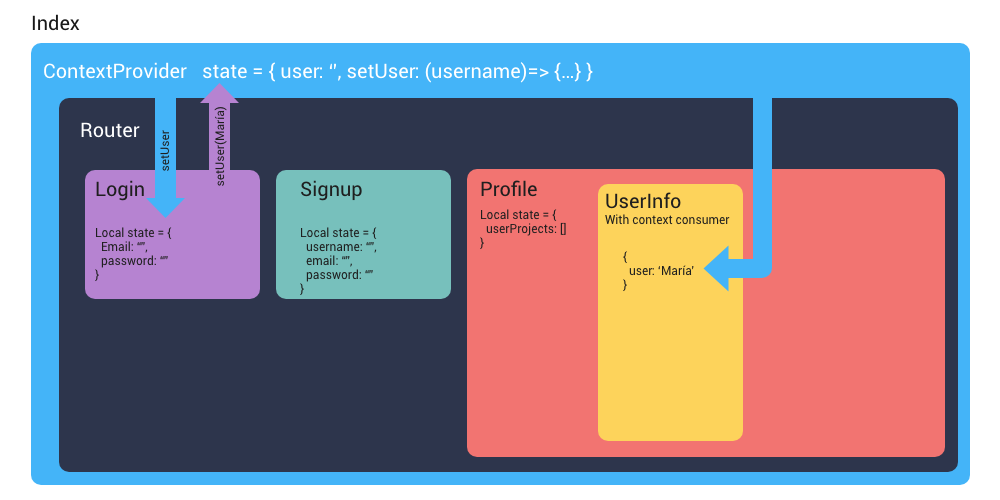 Index

ContextProvider state = { user: ‘’, setUser: (username)=> {...} }

Router

setUser

setUser(María)

Login

Local state = {
Email: “”,
password: “”
}

Signup

Local state = {
username: “”,
email: “”,
password: “”
}

Profile

Local state = {
userProjects: []
}

UserInfo
With context consumer

{
user: ‘María’
}